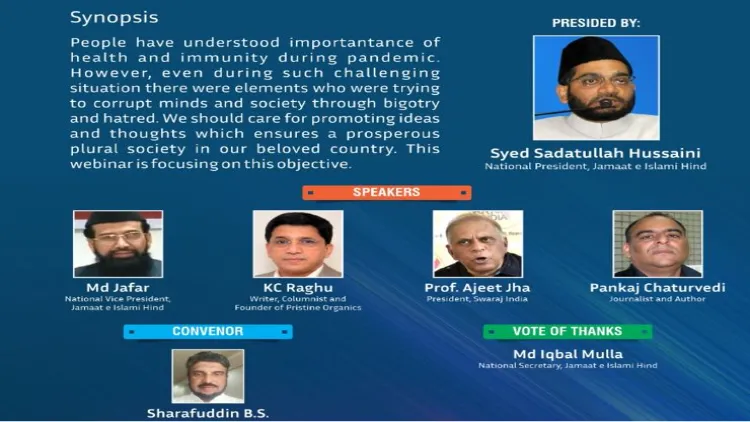 Synopsis

People have understood importantance of health and immunity during pandemic. However, even during such challenging situation there were elements who were trying to corrupt minds and society through bigotry and hatred. We should care for promoting ideas and thoughts which ensures a prosperous plural society in our beloved country. This webinar is focusing on this objective.

PRESIDED BY:

Syed Sadatullah Hussaini
National President, Jamaat e Islami Hind

SPEAKERS

Md Jafar
National Vice President, Jamaat e Islami Hind

KC Raghu
Writer, Columnist and Founder of Pristine Organics

Prof. Ajeet Jha
President, Swaraj India

Pankaj Chaturvedi
Journalist and Author

CONVENOR

Sharafuddin B.S.

VOTE OF THANKS

Md Iqbal Mulla
National Secretary, Jamaat e Islami Hind